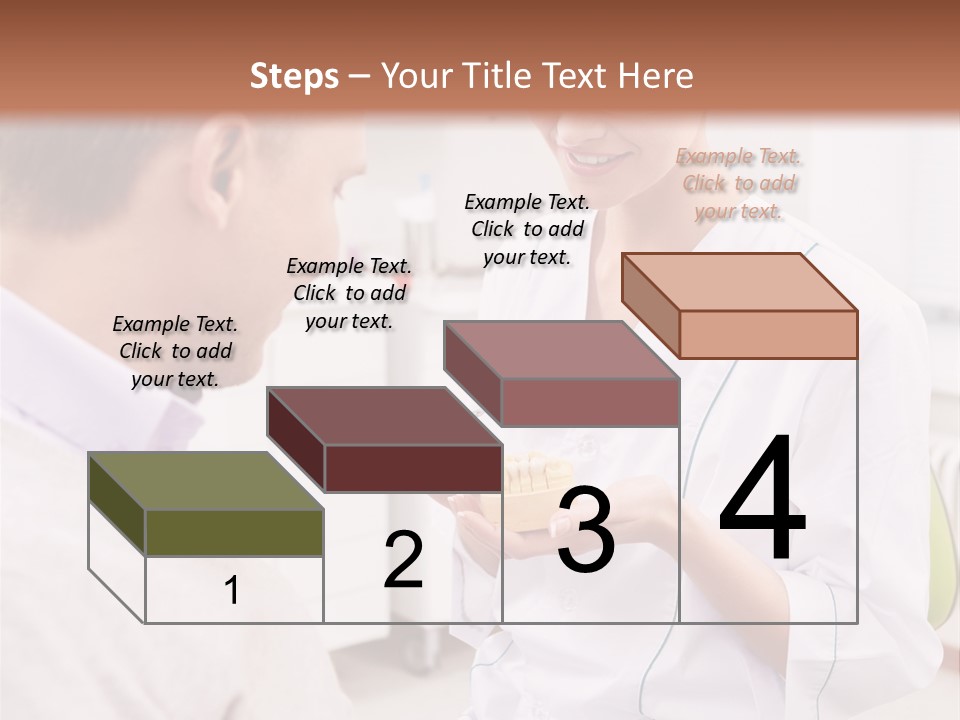 Steps – Your Title Text Here

Example Text. Click to add your text.

Example Text. Click to add your text.

Example Text. Click to add your text.

Example Text. Click to add your text.

1

2

3

4